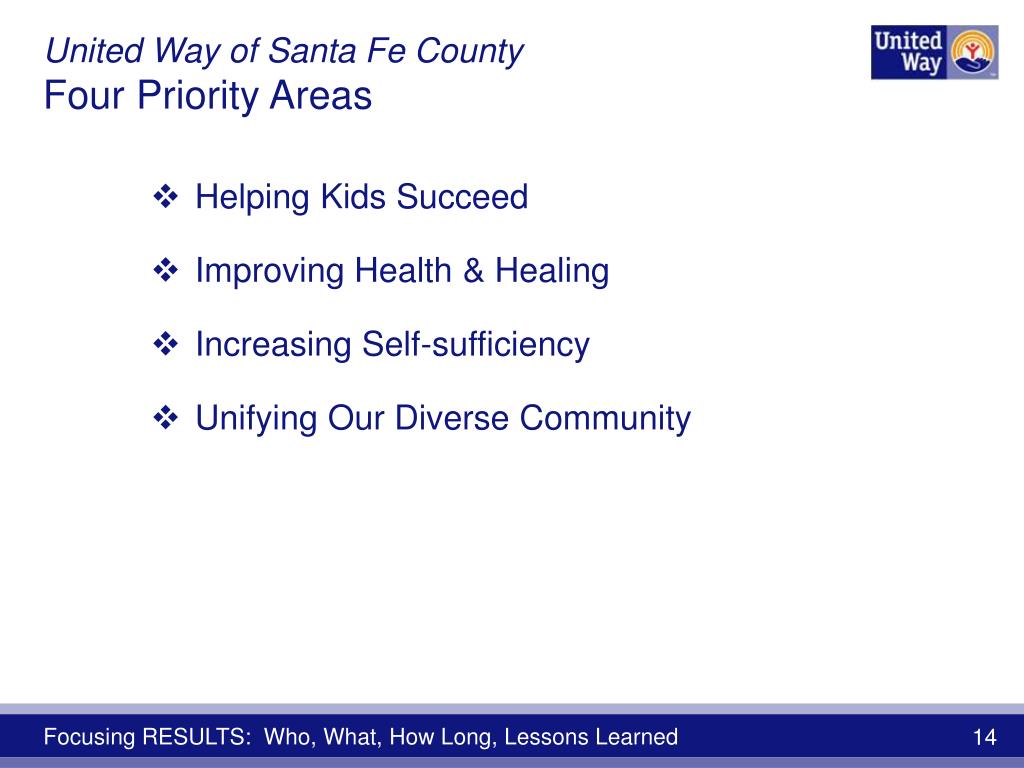 United Way of Santa Fe County
Four Priority Areas

United Way

❖ Helping Kids Succeed

❖ Improving Health & Healing

❖ Increasing Self-sufficiency

❖ Unifying Our Diverse Community

Focusing RESULTS: Who, What, How Long, Lessons Learned

14